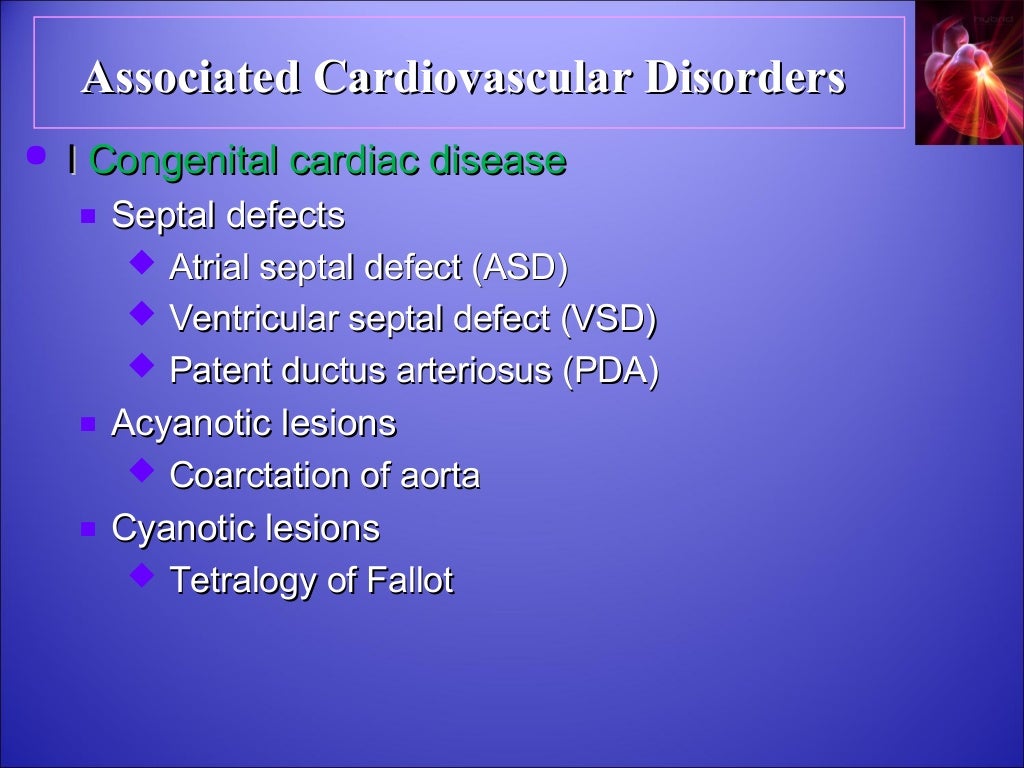 Associated Cardiovascular Disorders

I Congenital cardiac disease

Septal defects

Atrial septal defect (ASD)

Ventricular septal defect (VSD)

Patent ductus arteriosus (PDA)

Acyanotic lesions

Coarctation of aorta

Cyanotic lesions

Tetralogy of Fallot